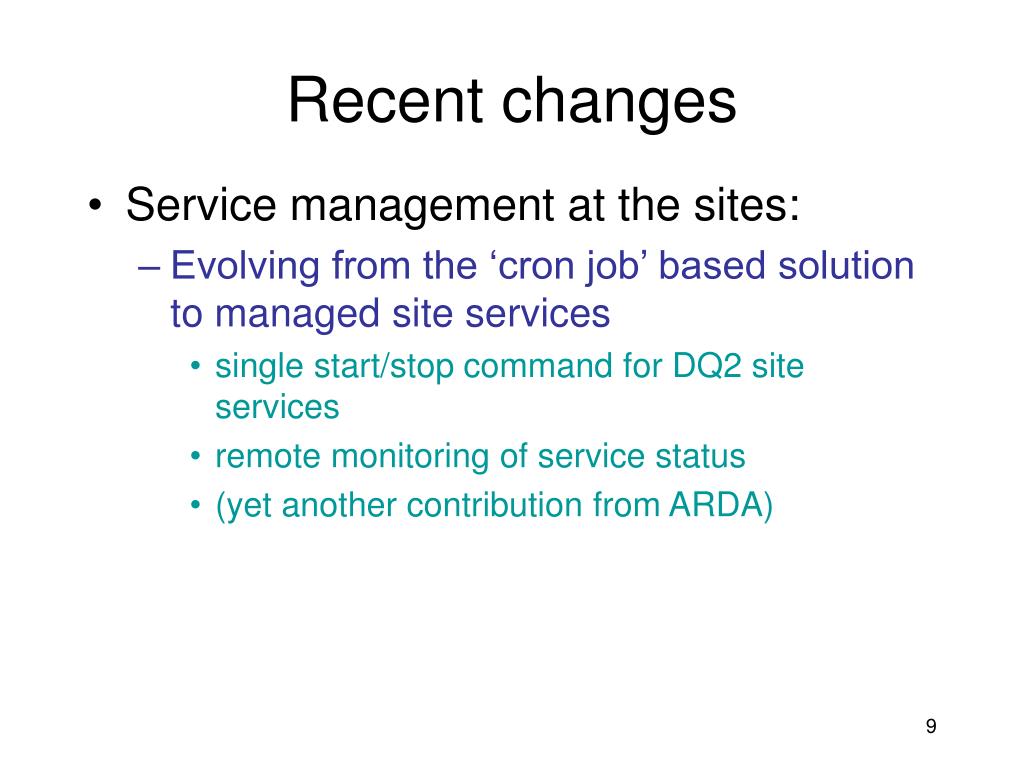 Recent changes

• Service management at the sites:
– Evolving from the ‘cron job’ based solution to managed site services
• single start/stop command for DQ2 site services
• remote monitoring of service status
• (yet another contribution from ARDA)

9